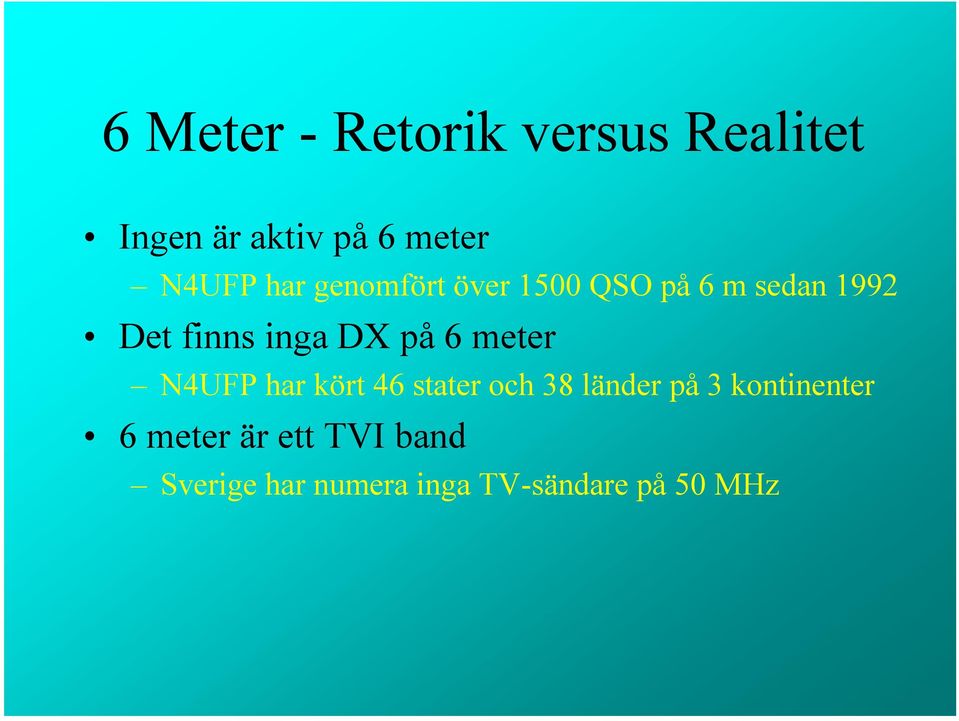 6 Meter - Retorik versus Realitet

• Ingen är aktiv på 6 meter
  – N4UFP har genomfört över 1500 QSO på 6 m sedan 1992
• Det finns inga DX på 6 meter
  – N4UFP har kört 46 stater och 38 länder på 3 kontinenter
• 6 meter är ett TVI band
  – Sverige har numera inga TV-sändare på 50 MHz